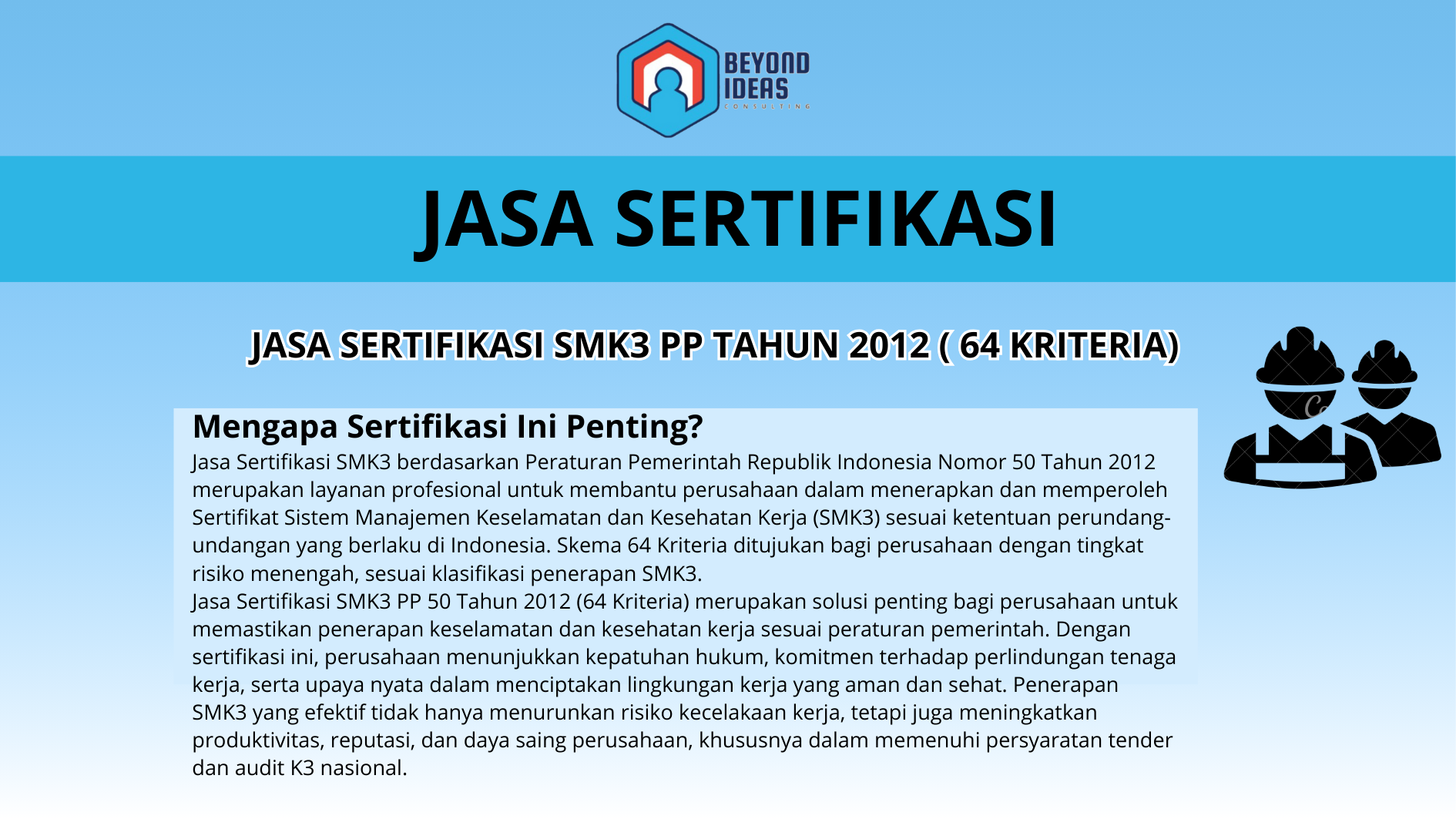 BEYOND IDEAS
CONSULTING

JASA SERTIFIKASI

JASA SERTIFIKASI SMK3 PP TAHUN 2012 ( 64 KRITERIA)

Mengapa Sertifikasi Ini Penting?

Jasa Sertifikasi SMK3 berdasarkan Peraturan Pemerintah Republik Indonesia Nomor 50 Tahun 2012 merupakan layanan profesional untuk membantu perusahaan dalam menerapkan dan memperoleh Sertifikat Sistem Manajemen Keselamatan dan Kesehatan Kerja (SMK3) sesuai ketentuan perundang-undangan yang berlaku di Indonesia. Skema 64 Kriteria ditujukan bagi perusahaan dengan tingkat risiko menengah, sesuai klasifikasi penerapan SMK3.
Jasa Sertifikasi SMK3 PP 50 Tahun 2012 (64 Kriteria) merupakan solusi penting bagi perusahaan untuk memastikan penerapan keselamatan dan kesehatan kerja sesuai peraturan pemerintah. Dengan sertifikasi ini, perusahaan menunjukkan kepatuhan hukum, komitmen terhadap perlindungan tenaga kerja, serta upaya nyata dalam menciptakan lingkungan kerja yang aman dan sehat. Penerapan SMK3 yang efektif tidak hanya menurunkan risiko kecelakaan kerja, tetapi juga meningkatkan produktivitas, reputasi, dan daya saing perusahaan, khususnya dalam memenuhi persyaratan tender dan audit K3 nasional.